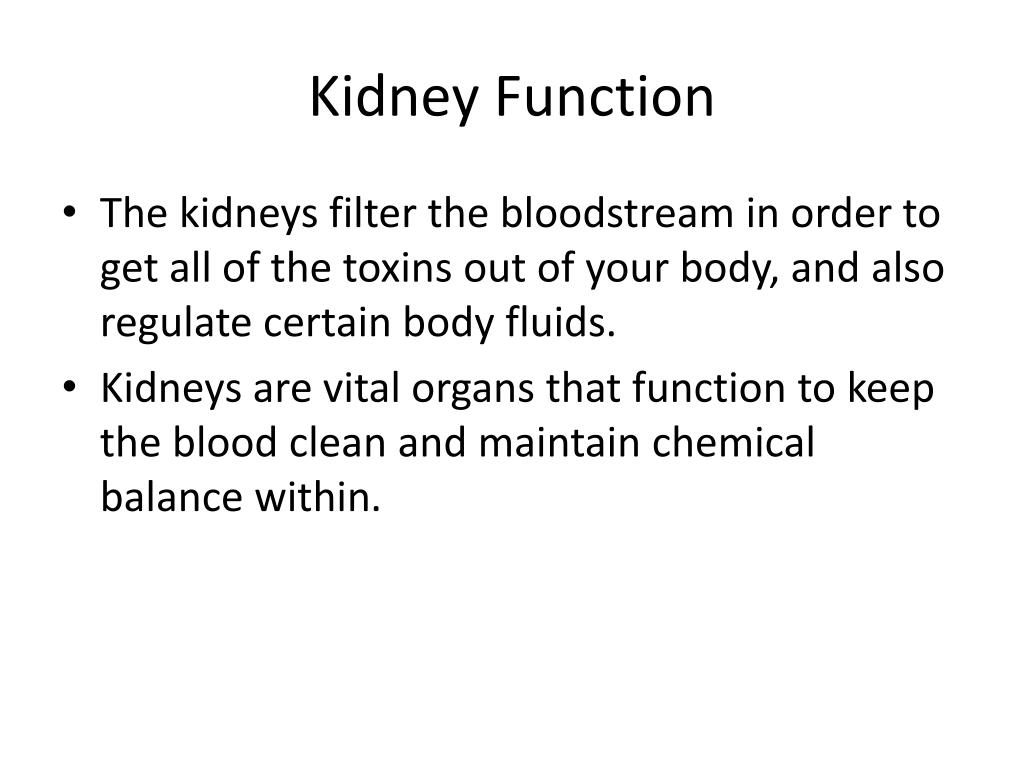 Kidney Function

• The kidneys filter the bloodstream in order to get all of the toxins out of your body, and also regulate certain body fluids.
• Kidneys are vital organs that function to keep the blood clean and maintain chemical balance within.